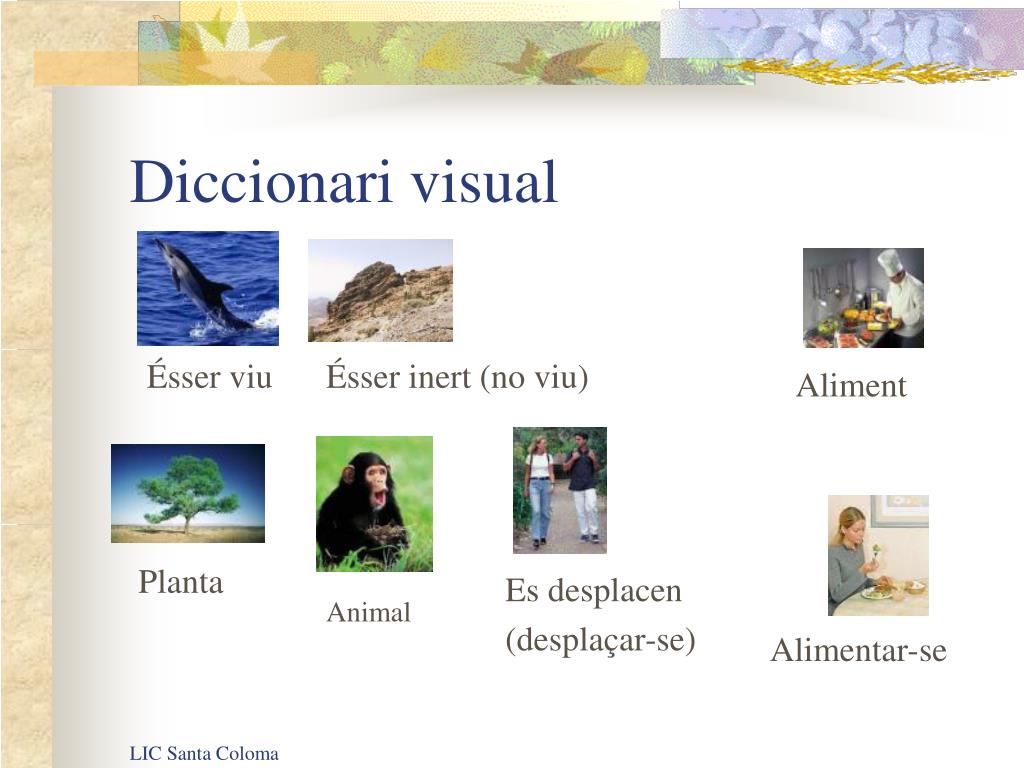 Diccionari visual

Ésser viu

Ésser inert (no viu)

Aliment

Planta

Animal

Es desplacen (desplaçar-se)

Alimentar-se

LIC Santa Coloma